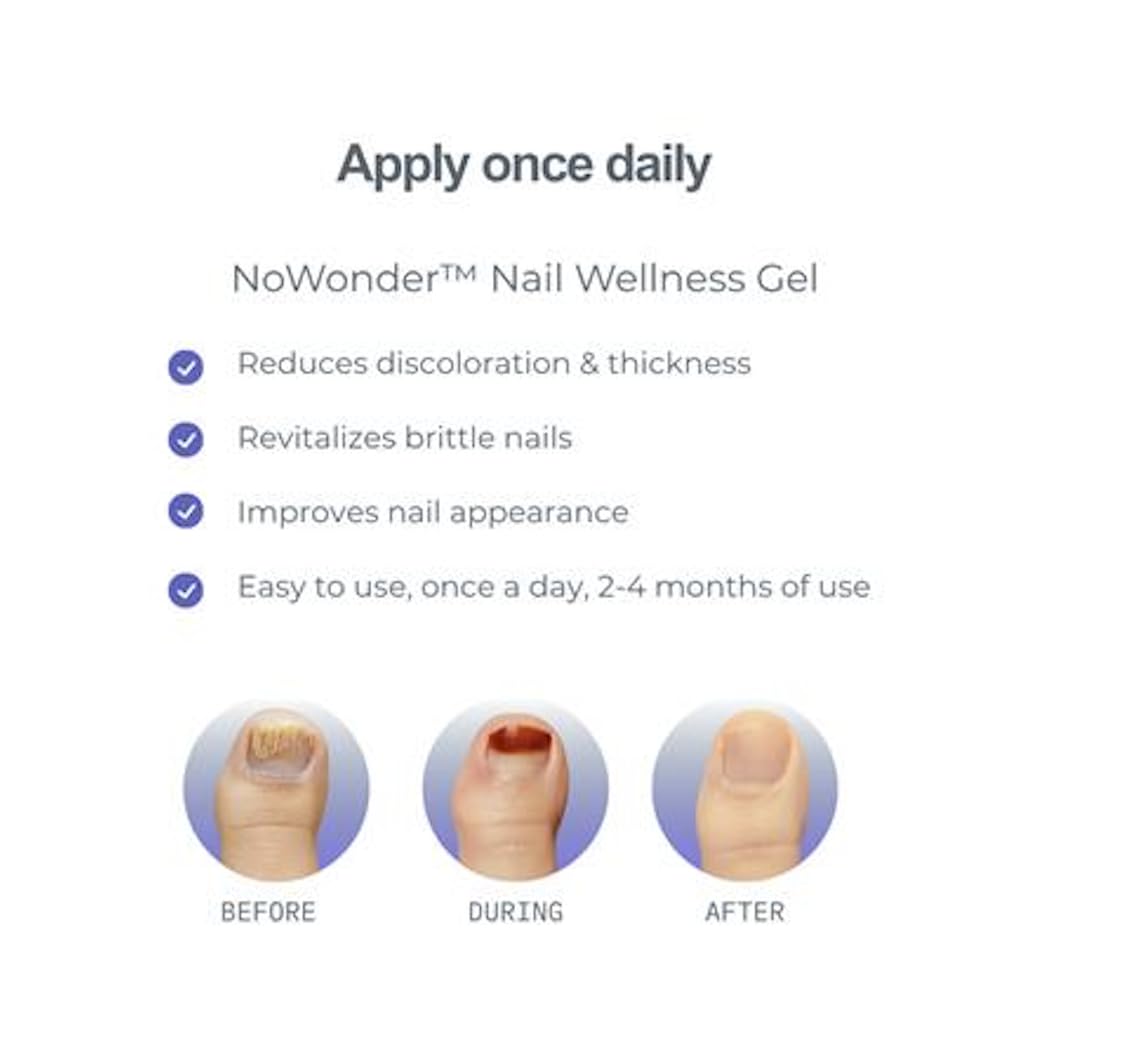 Apply once daily

NoWonder™ Nail Wellness Gel

Reduces discoloration & thickness

Revitalizes brittle nails

Improves nail appearance

Easy to use, once a day, 2-4 months of use

BEFORE

DURING

AFTER